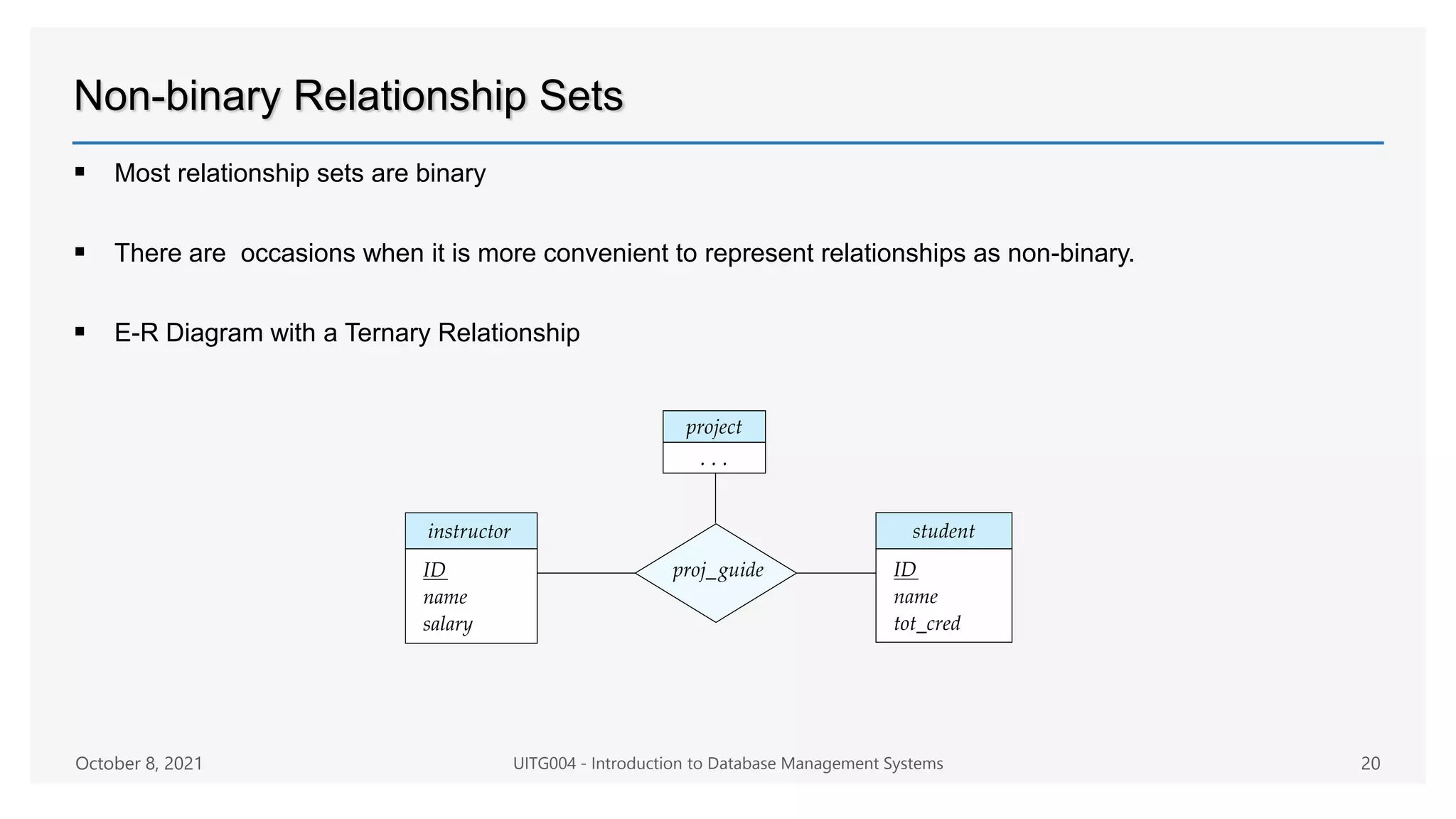 Non-binary Relationship Sets

▪ Most relationship sets are binary

▪ There are occasions when it is more convenient to represent relationships as non-binary.

▪ E-R Diagram with a Ternary Relationship

project
. . .

instructor
ID
name
salary

proj_guide

student
ID
name
tot_cred

October 8, 2021
UITG004 - Introduction to Database Management Systems
20